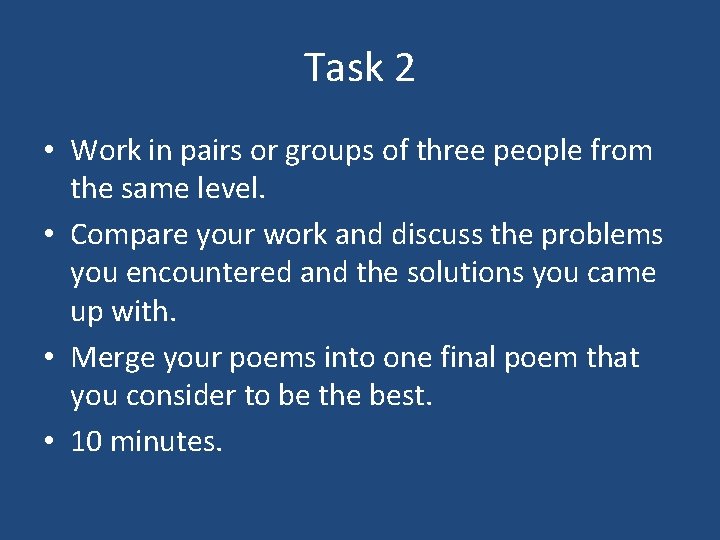 Task 2

• Work in pairs or groups of three people from the same level.
• Compare your work and discuss the problems you encountered and the solutions you came up with.
• Merge your poems into one final poem that you consider to be the best.
• 10 minutes.